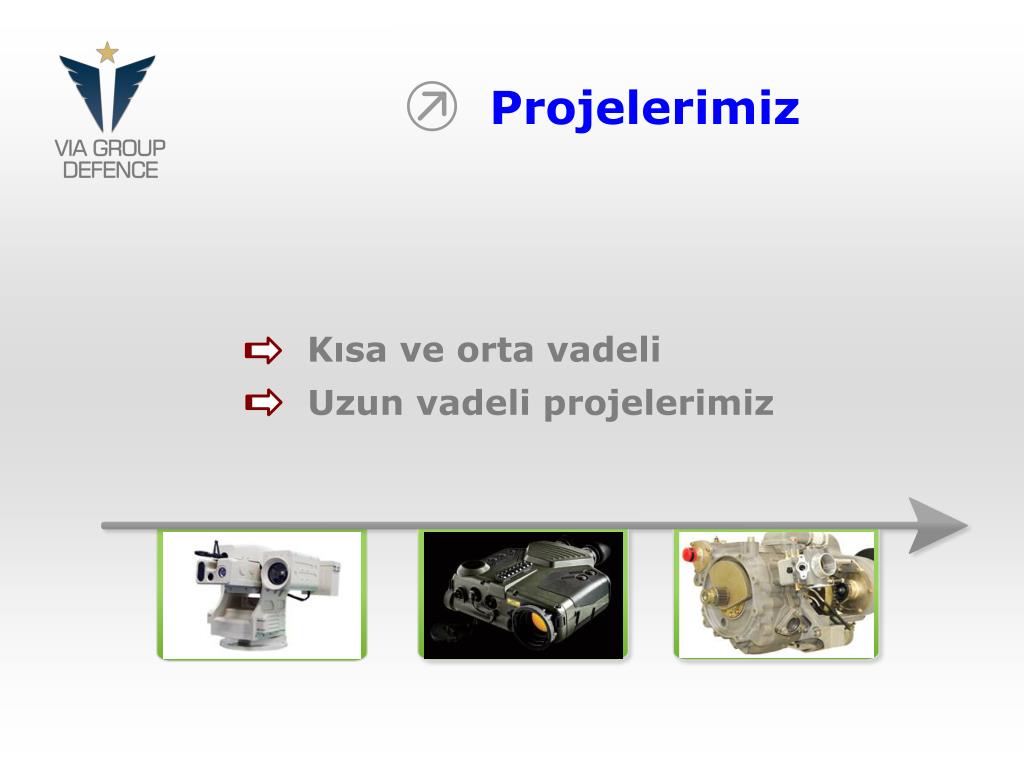 VIA GROUP DEFENCE

Projelerimiz

Kısa ve orta vadeli

Uzun vadeli projelerimiz